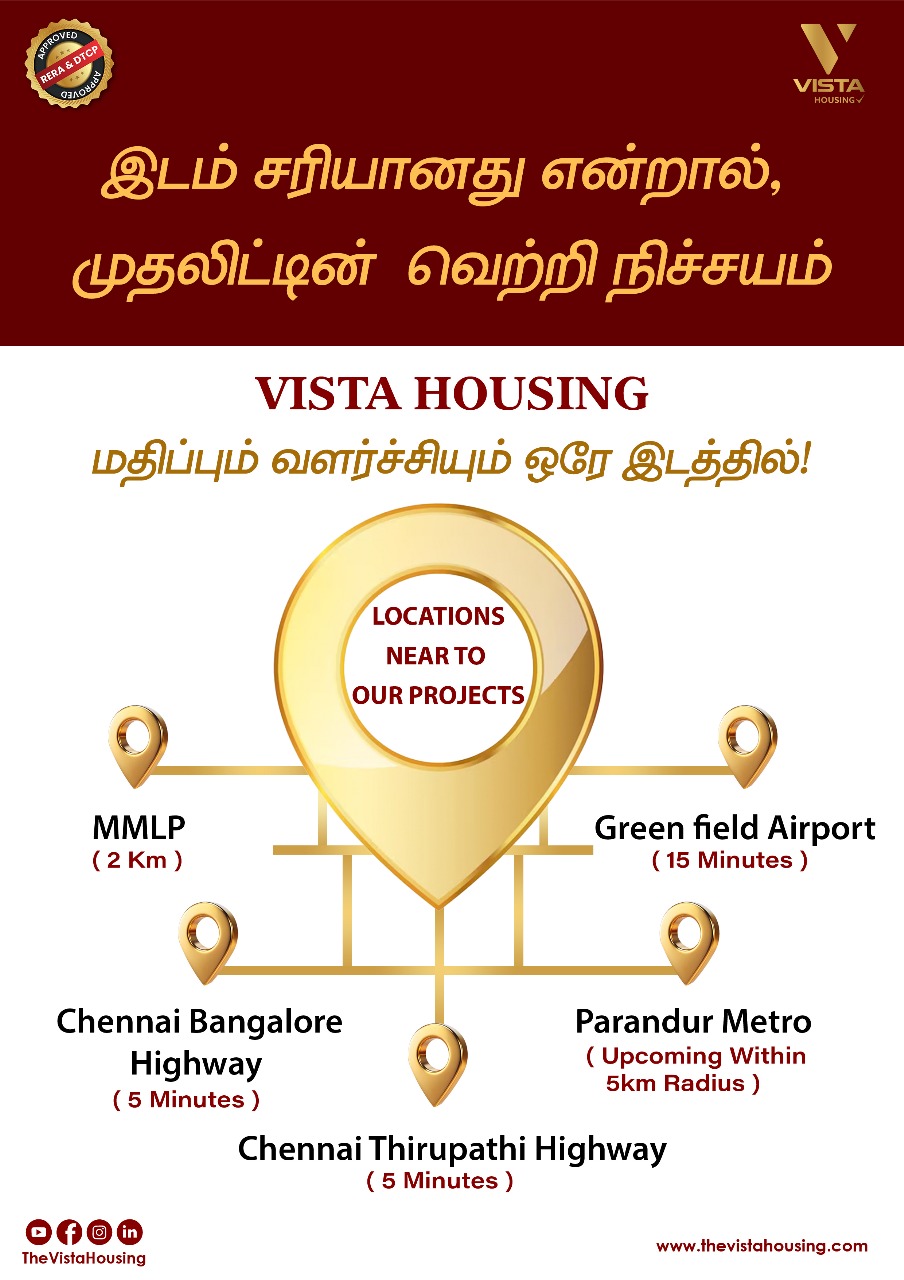 APPROVED
RERA & DTCP
APPROVED

VISTA
HOUSING

இடம் சரியானது என்றால்,
முதலிட்டின் வெற்றி நிச்சயம்

VISTA HOUSING
மதிப்பும் வளர்ச்சியும் ஒரே இடத்தில்!

LOCATIONS
NEAR TO
OUR PROJECTS

MMLP
( 2 Km )

Green field Airport
( 15 Minutes )

Chennai Bangalore Highway
( 5 Minutes )

Parandur Metro
( Upcoming Within 5km Radius )

Chennai Thirupathi Highway
( 5 Minutes )

TheVistaHousing

www.thevistahousing.com